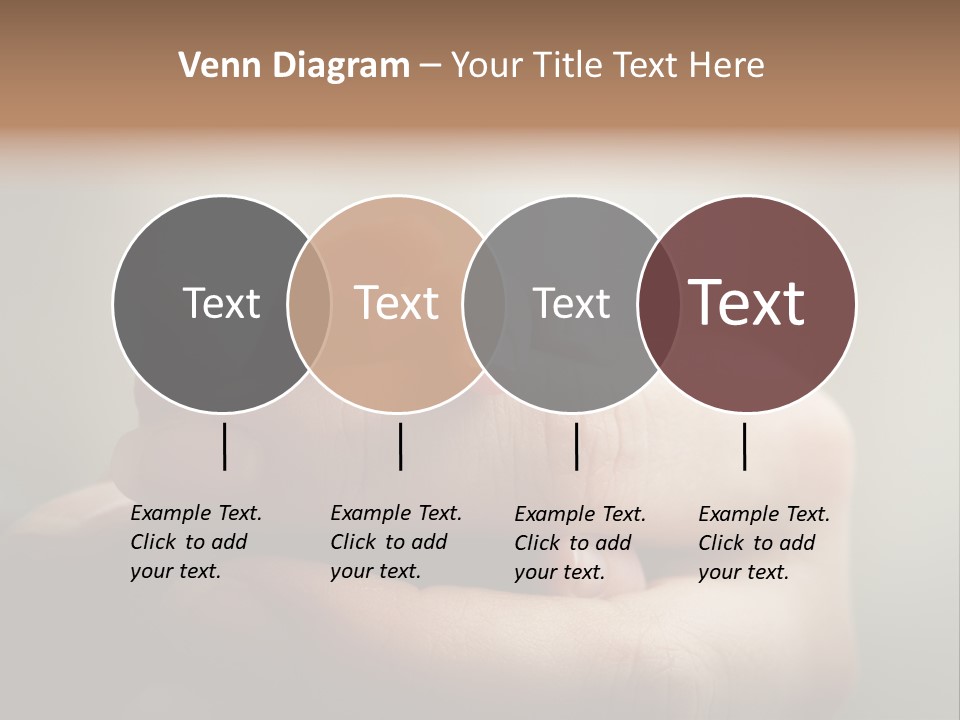 Venn Diagram – Your Title Text Here

Text

Text

Text

Text

Example Text. Click to add your text.

Example Text. Click to add your text.

Example Text. Click to add your text.

Example Text. Click to add your text.